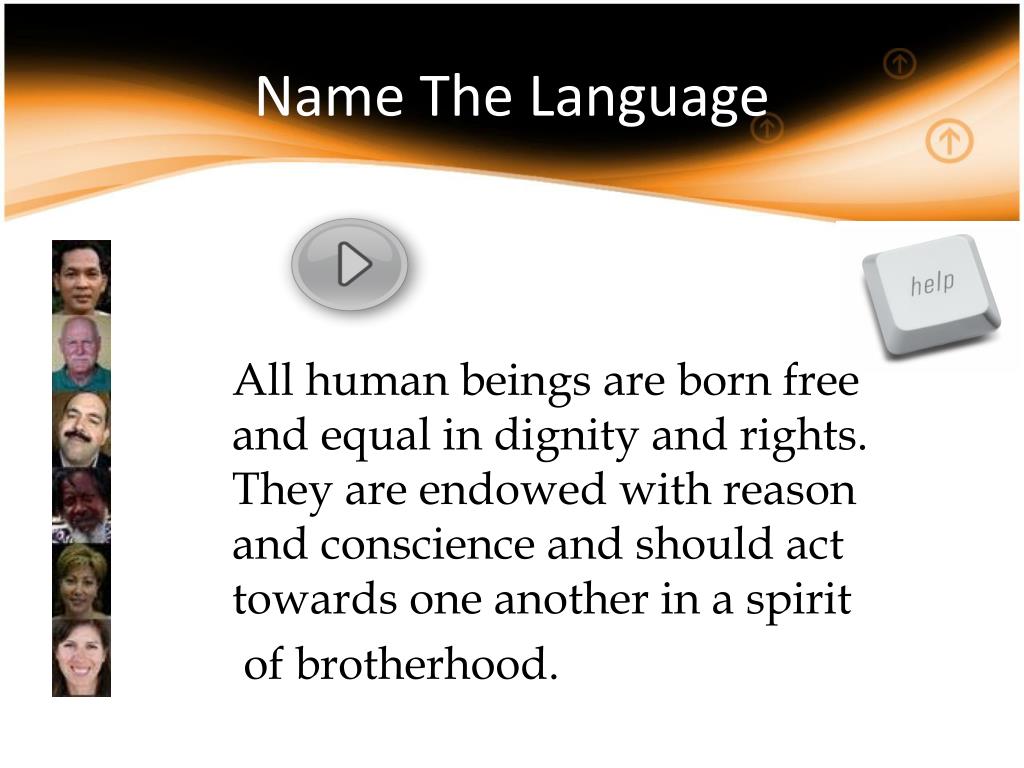 Name The Language

help

All human beings are born free and equal in dignity and rights. They are endowed with reason and conscience and should act towards one another in a spirit of brotherhood.